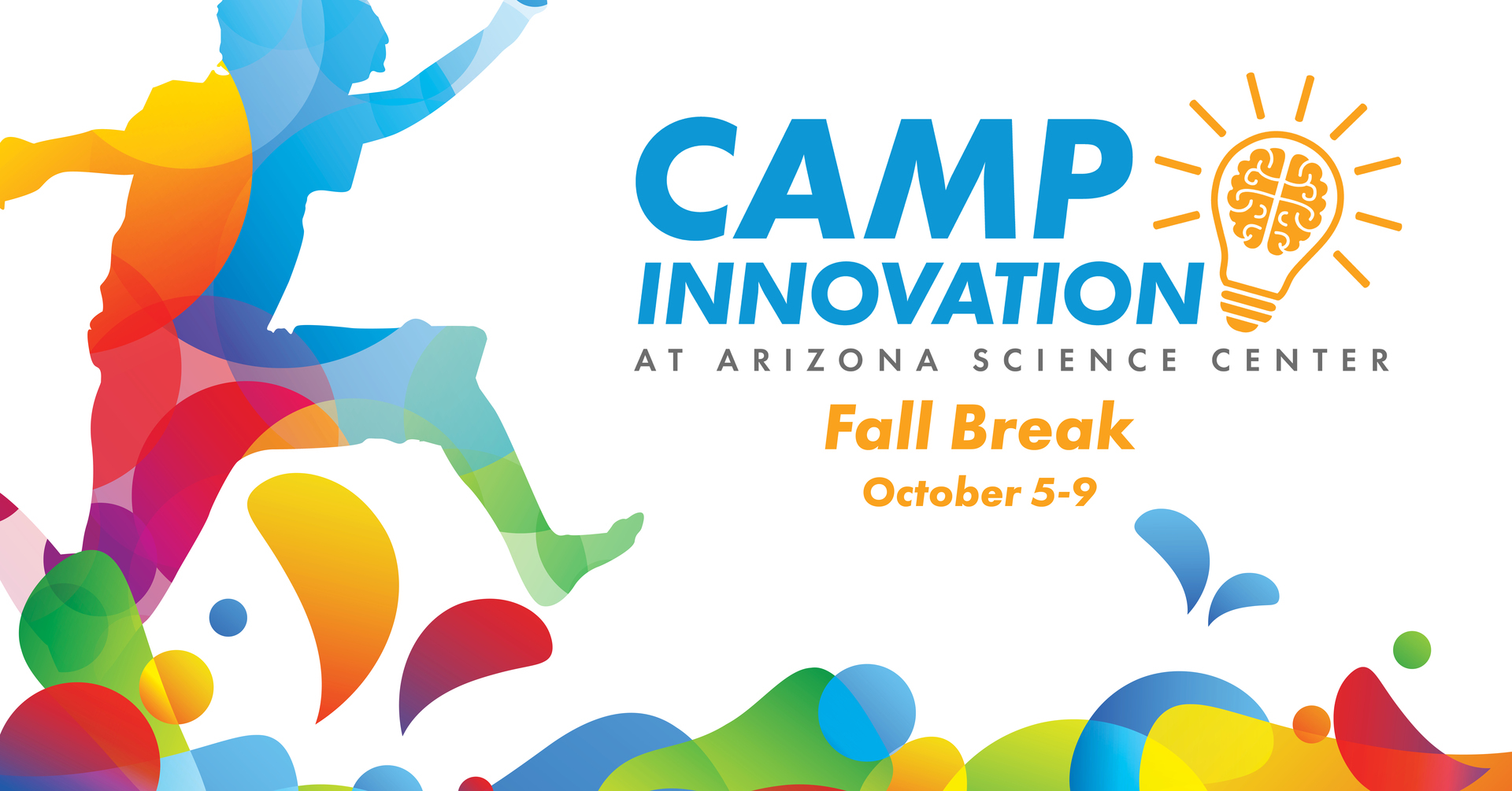 CAMP INNOVATION
AT ARIZONA SCIENCE CENTER
Fall Break
October 5-9